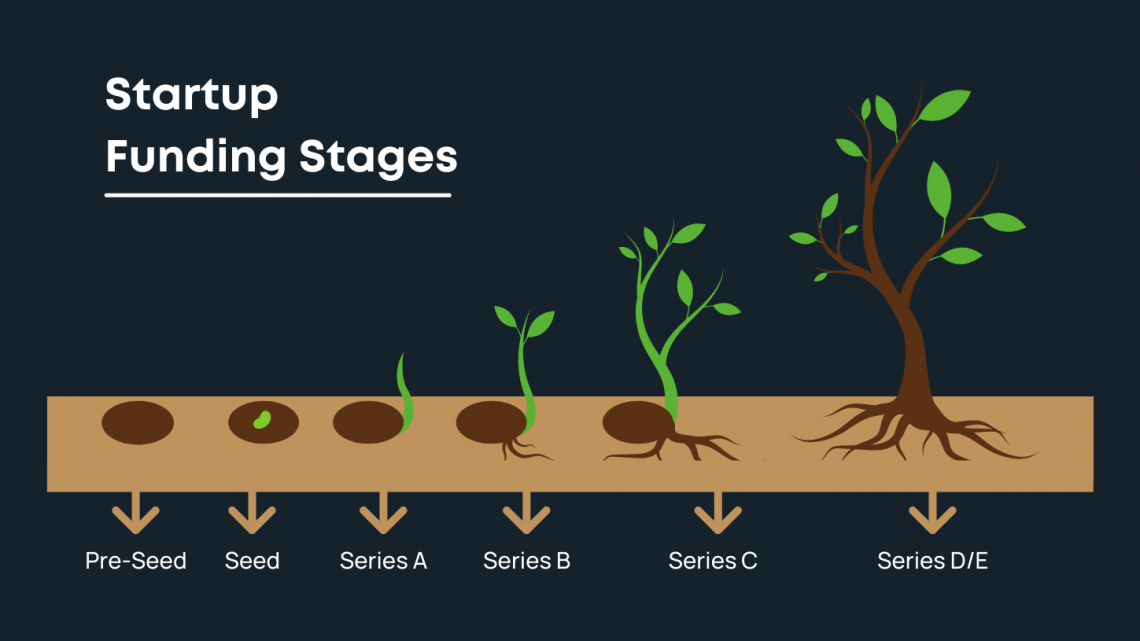 Startup
Funding Stages

Pre-Seed
Seed
Series A
Series B
Series C
Series D/E